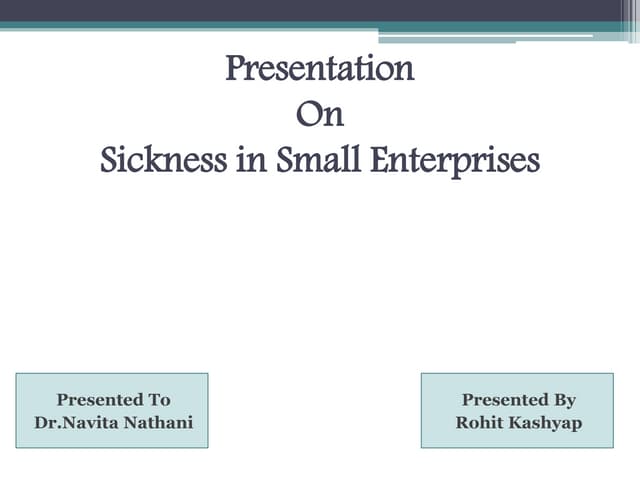 Presentation
On
Sickness in Small Enterprises

Presented To
Dr.Navita Nathani

Presented By
Rohit Kashyap